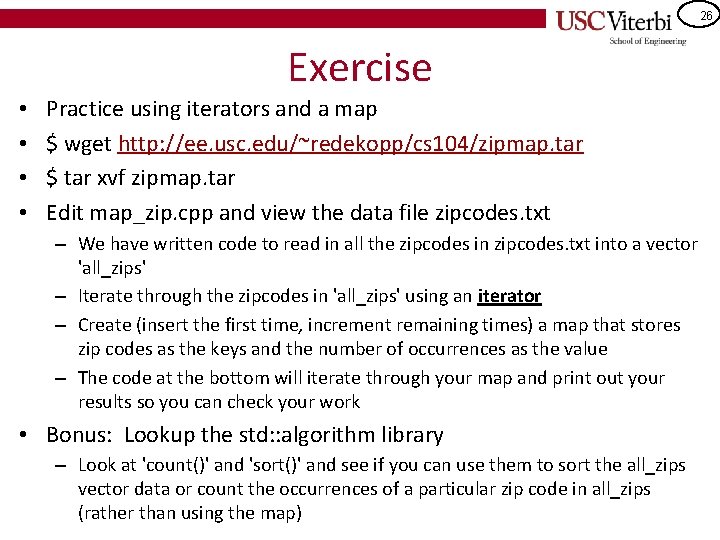 USC Viterbi
School of Engineering

26

Exercise

• Practice using iterators and a map
• \$ wget http://ee.usc.edu/~redekopp/cs104/zipmap.tar
• \$ tar xvf zipmap.tar
• Edit map_zip.cpp and view the data file zipcodes.txt
– We have written code to read in all the zipcodes in zipcodes.txt into a vector 'all_zips'
– Iterate through the zipcodes in 'all_zips' using an iterator
– Create (insert the first time, increment remaining times) a map that stores zip codes as the keys and the number of occurrences as the value
– The code at the bottom will iterate through your map and print out your results so you can check your work
• Bonus: Lookup the std::algorithm library
– Look at 'count()' and 'sort()' and see if you can use them to sort the all_zips vector data or count the occurrences of a particular zip code in all_zips (rather than using the map)